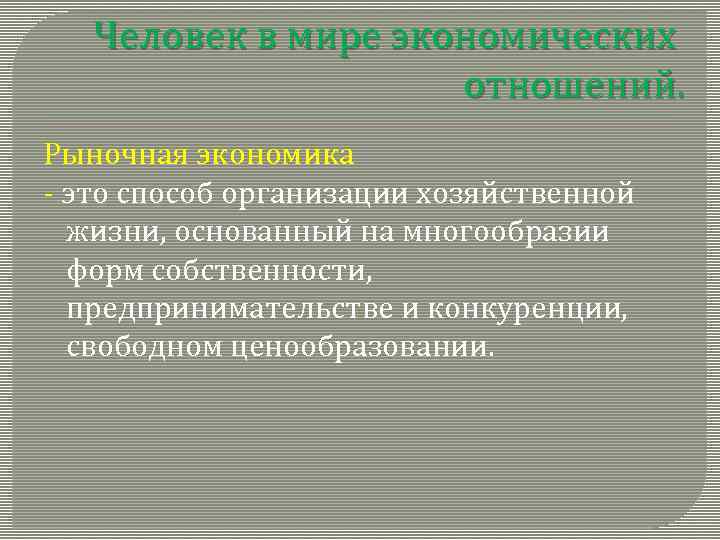 Человек в мире экономических отношений.

Рыночная экономика
- это способ организации хозяйственной жизни, основанный на многообразии форм собственности, предпринимательстве и конкуренции, свободном ценообразовании.